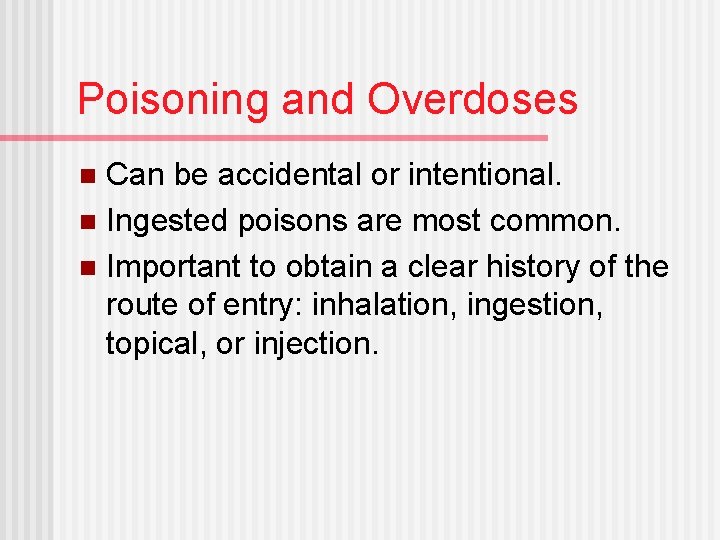 Poisoning and Overdoses

Can be accidental or intentional.

Ingested poisons are most common.

Important to obtain a clear history of the route of entry: inhalation, ingestion, topical, or injection.